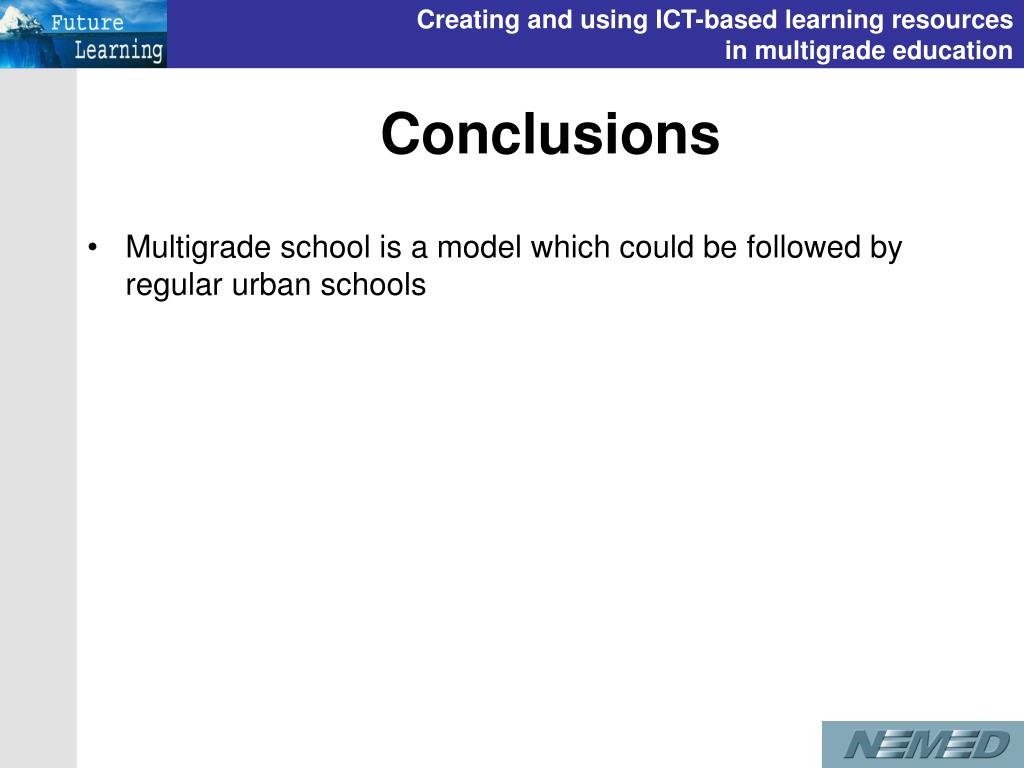 Future Learning

Creating and using ICT-based learning resources in multigrade education

Conclusions

• Multigrade school is a model which could be followed by regular urban schools

NEMED